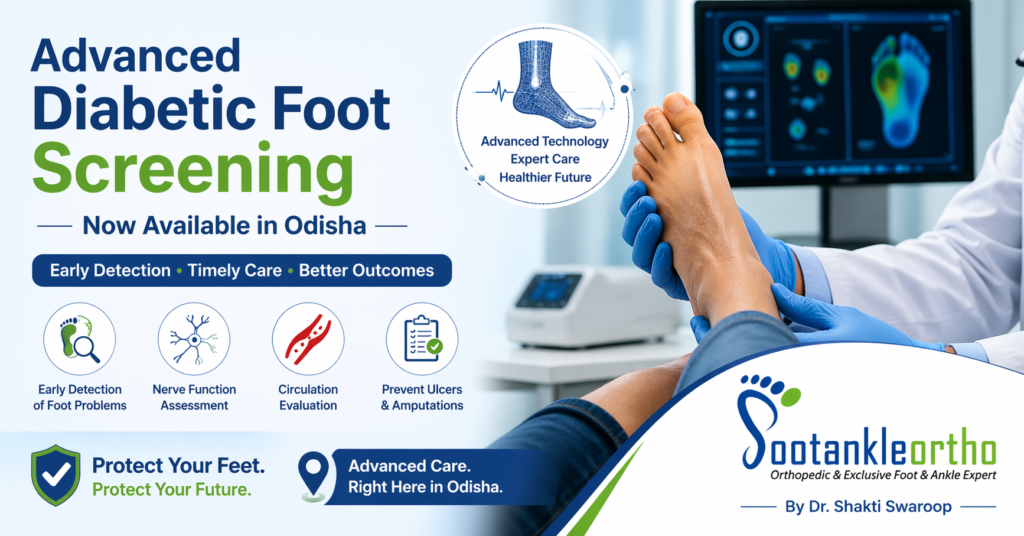 Advanced Diabetic Foot Screening

Now Available in Odisha

Early Detection • Timely Care • Better Outcomes

Early Detection of Foot Problems

Nerve Function Assessment

Circulation Evaluation

Prevent Ulcers & Amputations

Protect Your Feet. Protect Your Future.

Advanced Care. Right Here in Odisha.

Advanced Technology
Expert Care
Healthier Future

footankleortho
Orthopedic & Exclusive Foot & Ankle Expert

By Dr. Shakti Swaroop